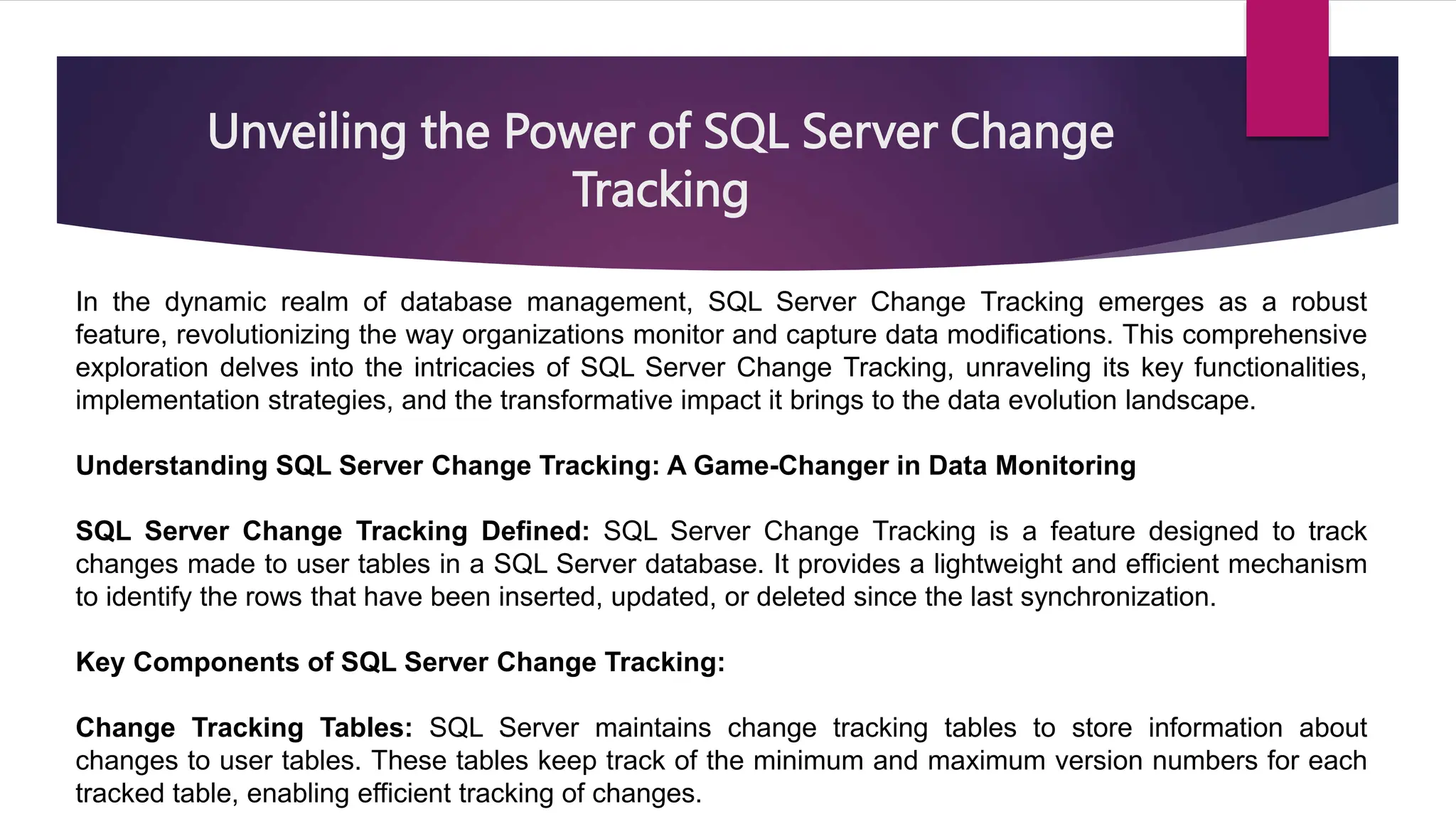 Unveiling the Power of SQL Server Change Tracking

In the dynamic realm of database management, SQL Server Change Tracking emerges as a robust feature, revolutionizing the way organizations monitor and capture data modifications. This comprehensive exploration delves into the intricacies of SQL Server Change Tracking, unraveling its key functionalities, implementation strategies, and the transformative impact it brings to the data evolution landscape.

Understanding SQL Server Change Tracking: A Game-Changer in Data Monitoring

SQL Server Change Tracking Defined: SQL Server Change Tracking is a feature designed to track changes made to user tables in a SQL Server database. It provides a lightweight and efficient mechanism to identify the rows that have been inserted, updated, or deleted since the last synchronization.

Key Components of SQL Server Change Tracking:

Change Tracking Tables: SQL Server maintains change tracking tables to store information about changes to user tables. These tables keep track of the minimum and maximum version numbers for each tracked table, enabling efficient tracking of changes.